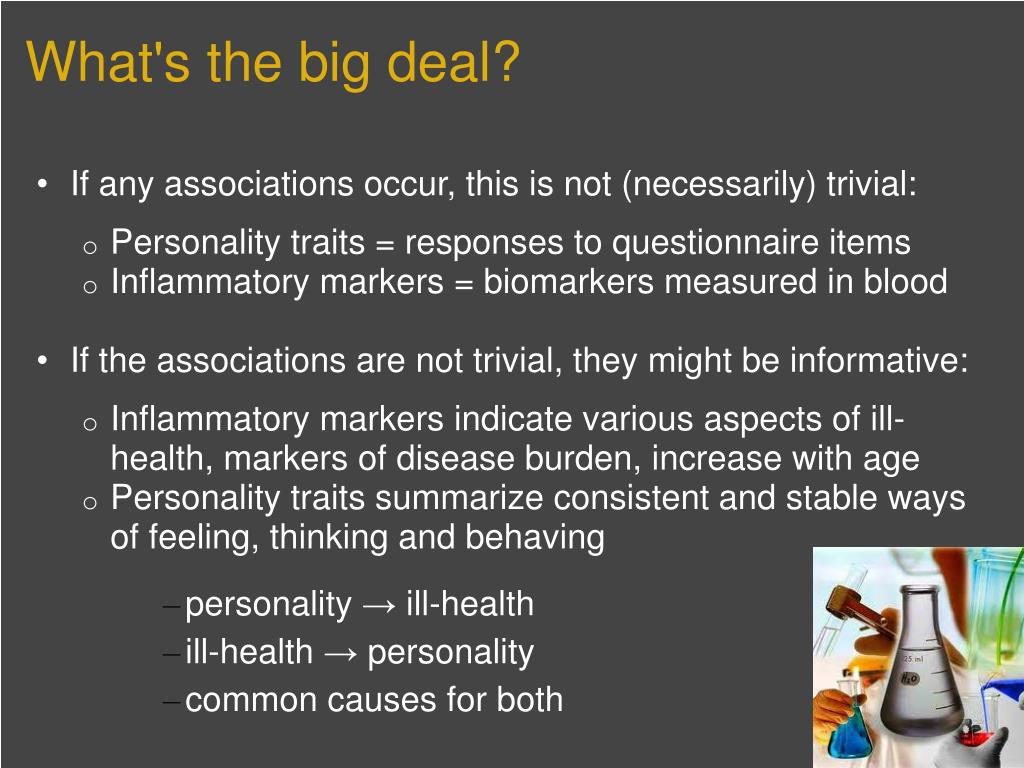 What's the big deal?

• If any associations occur, this is not (necessarily) trivial:

o Personality traits = responses to questionnaire items
o Inflammatory markers = biomarkers measured in blood

• If the associations are not trivial, they might be informative:

o Inflammatory markers indicate various aspects of ill-health, markers of disease burden, increase with age
o Personality traits summarize consistent and stable ways of feeling, thinking and behaving

– personality → ill-health
– ill-health → personality
– common causes for both

25 ml

$H_2O$